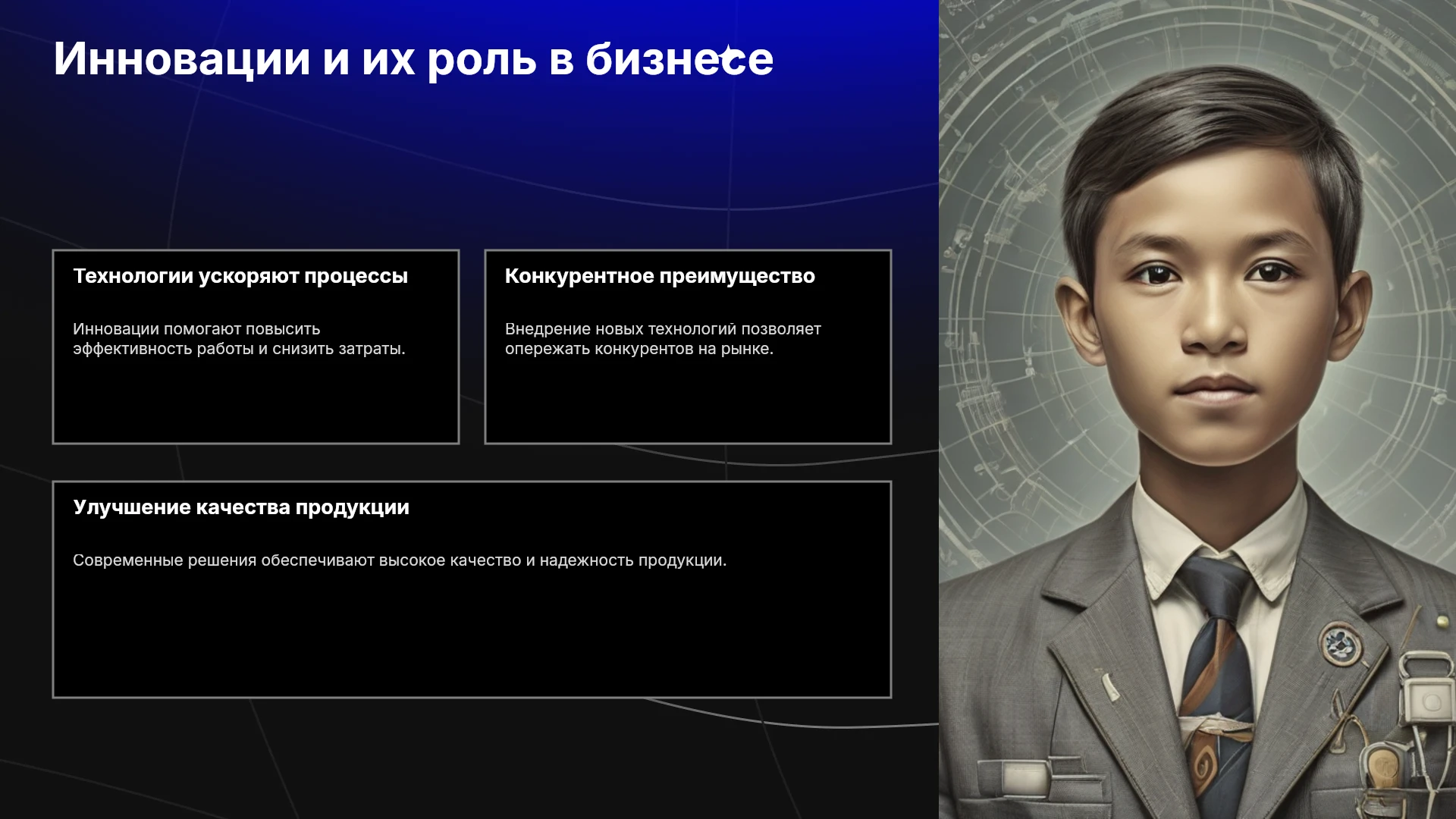 Инновации и их роль в бизнесе

Технологии ускоряют процессы

Инновации помогают повысить эффективность работы и снизить затраты.

Конкурентное преимущество

Внедрение новых технологий позволяет опережать конкурентов на рынке.

Улучшение качества продукции

Современные решения обеспечивают высокое качество и надежность продукции.